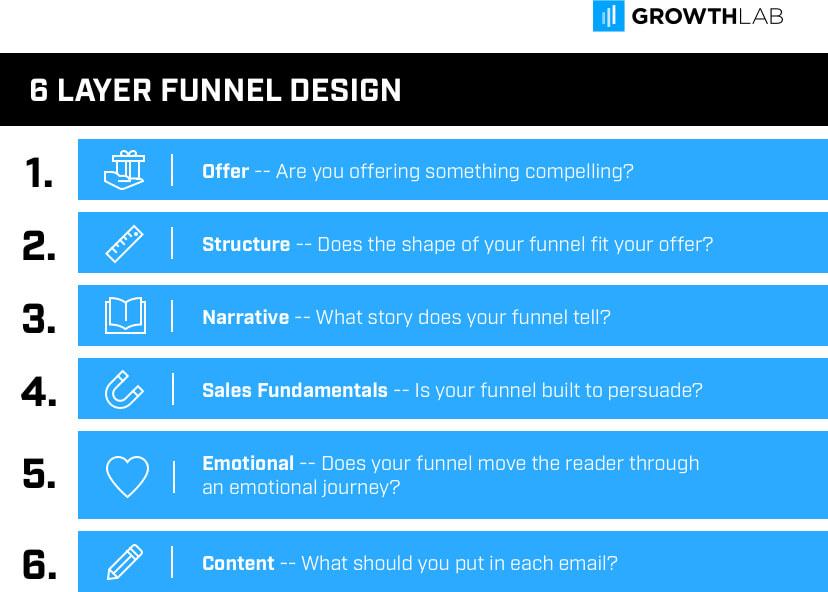 GROWTHLAB

6 LAYER FUNNEL DESIGN

1. Offer -- Are you offering something compelling?

2. Structure -- Does the shape of your funnel fit your offer?

3. Narrative -- What story does your funnel tell?

4. Sales Fundamentals -- Is your funnel built to persuade?

5. Emotional -- Does your funnel move the reader through an emotional journey?

6. Content -- What should you put in each email?